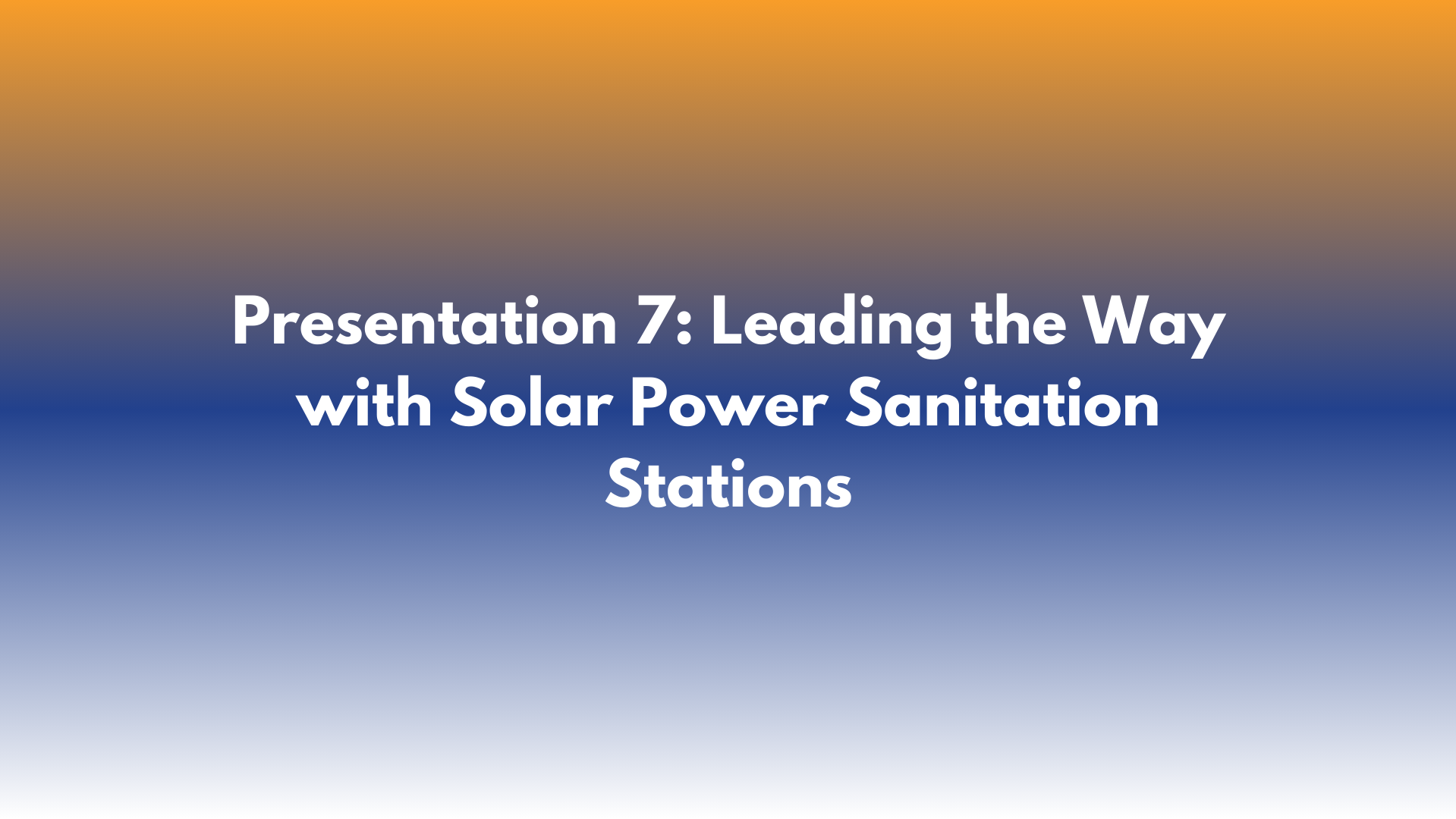 Presentation 7: Leading the Way with Solar Power Sanitation Stations